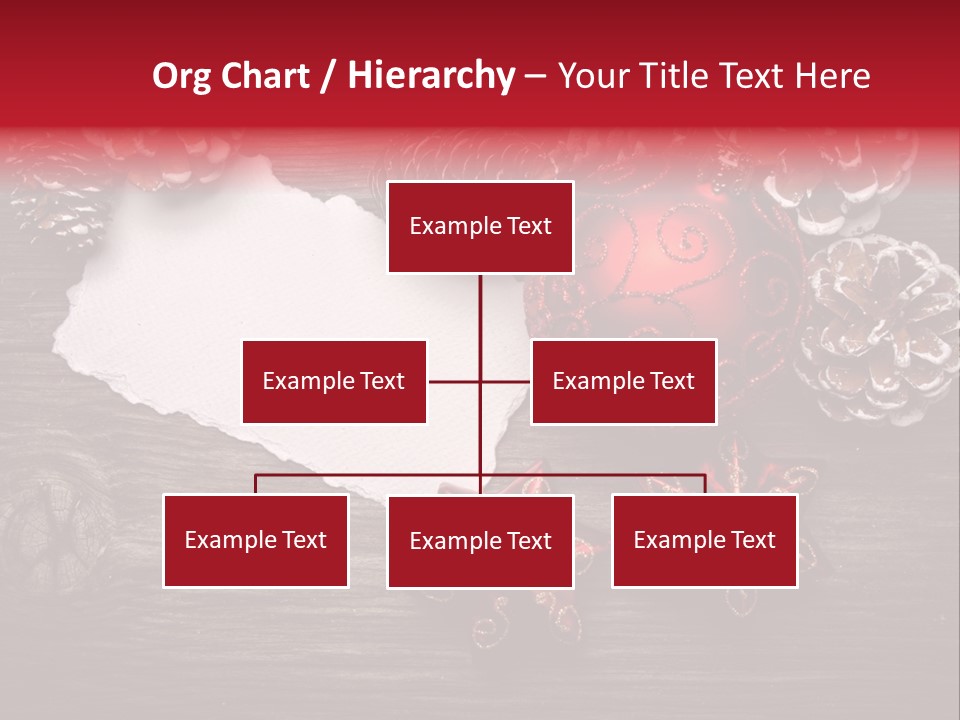 Org Chart / Hierarchy – Your Title Text Here

Example Text

Example Text

Example Text

Example Text

Example Text

Example Text